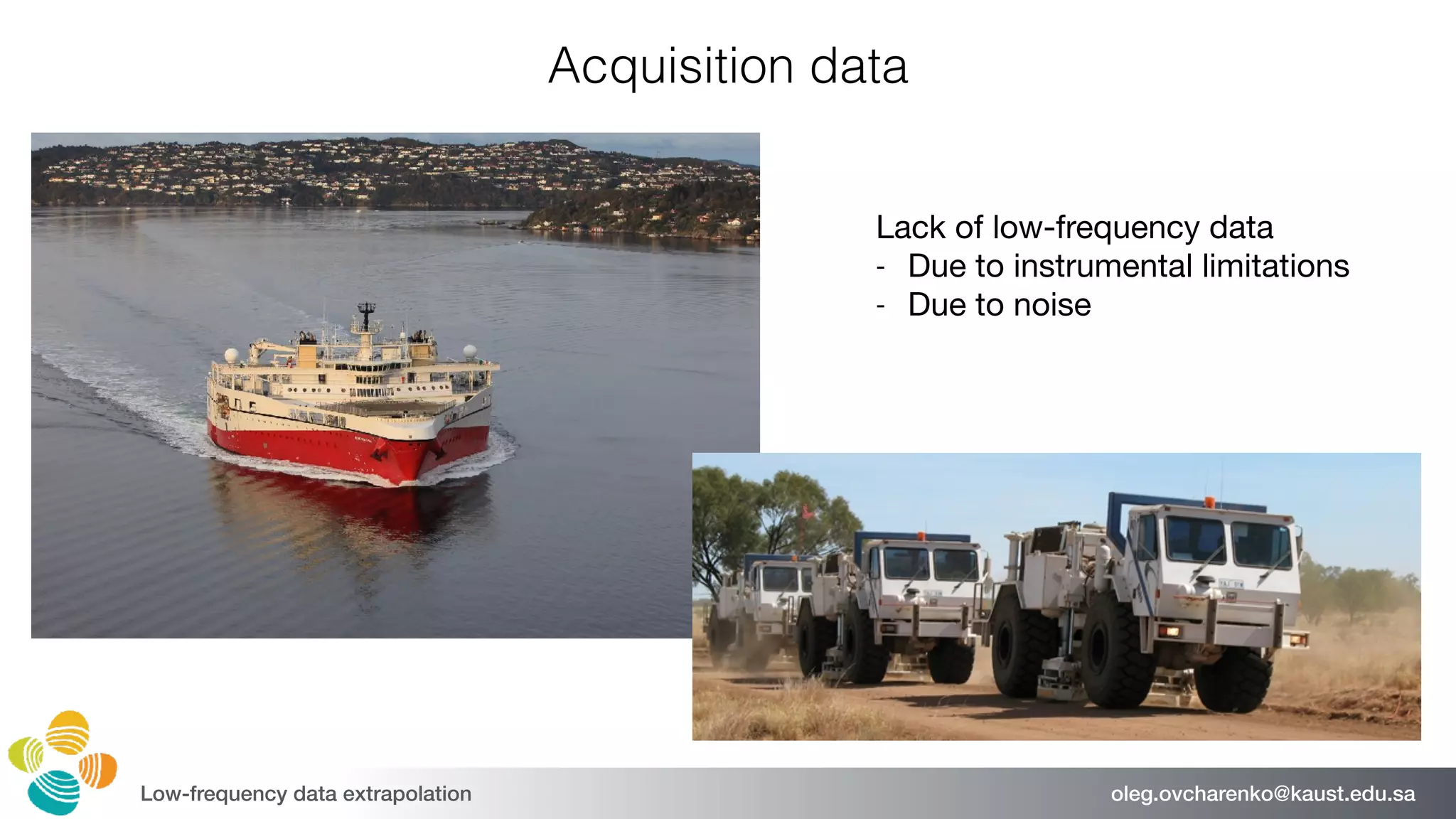 Acquisition data

Lack of low-frequency data
- Due to instrumental limitations
- Due to noise

Low-frequency data extrapolation

oleg.ovcharenko@kaust.edu.sa